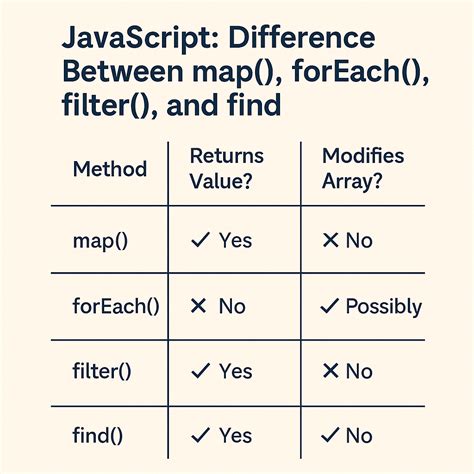 JavaScript: Difference Between map(), forEach(), filter(), and find

| Method | Returns Value? | Modifies Array? |
|---|---|---|
| map() | ✓ Yes | ✕ No |
| forEach() | ✕ No | ✓ Possibly |
| filter() | ✓ Yes | ✕ No |
| find() | ✓ Yes | ✓ No |